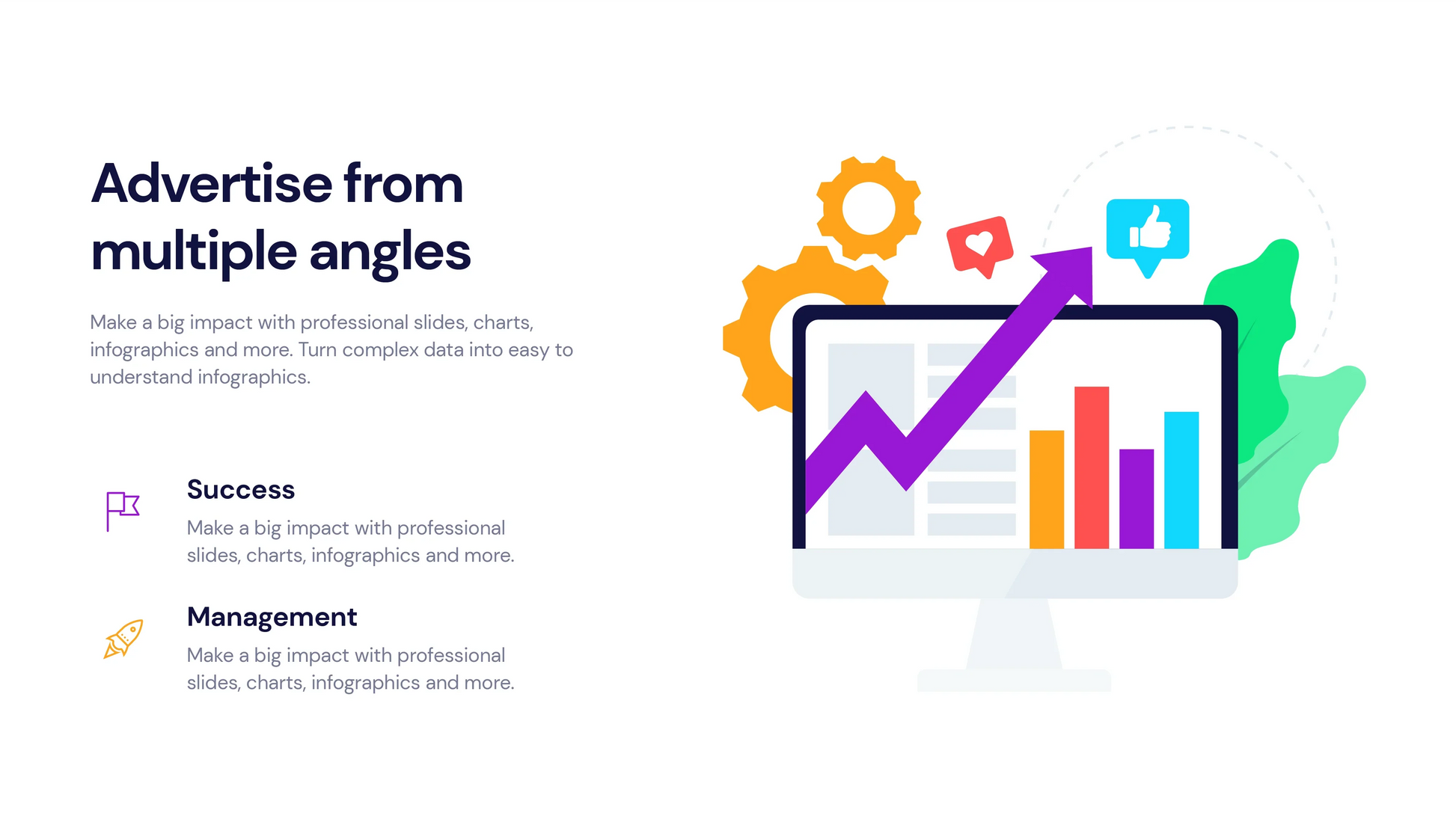 Advertise from multiple angles

Make a big impact with professional slides, charts, infographics and more. Turn complex data into easy to understand infographics.

Success

Make a big impact with professional slides, charts, infographics and more.

Management

Make a big impact with professional slides, charts, infographics and more.